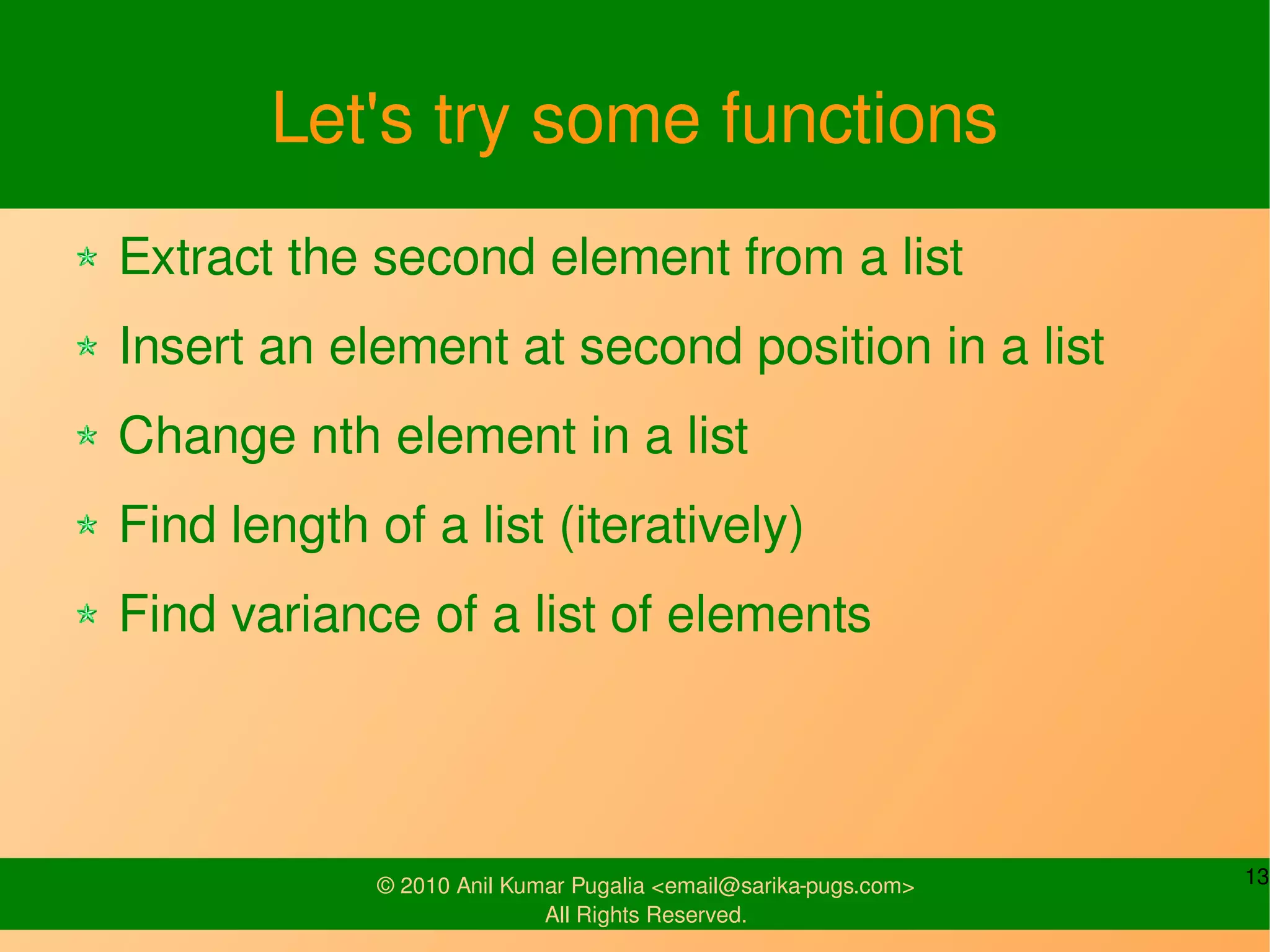 Let's try some functions

Extract the second element from a list

Insert an element at second position in a list

Change nth element in a list

Find length of a list (iteratively)

Find variance of a list of elements

© 2010 Anil Kumar Pugalia <email@sarika-pugs.com>
All Rights Reserved.

13